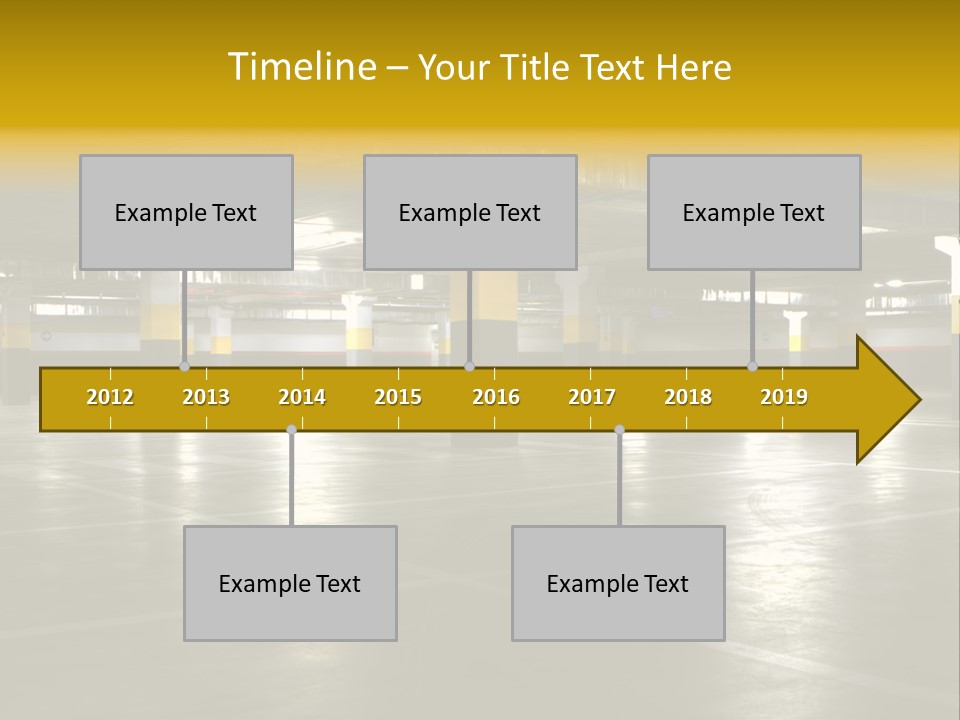 Timeline – Your Title Text Here

Example Text

Example Text

Example Text

2012 2013 2014 2015 2016 2017 2018 2019

Example Text

Example Text